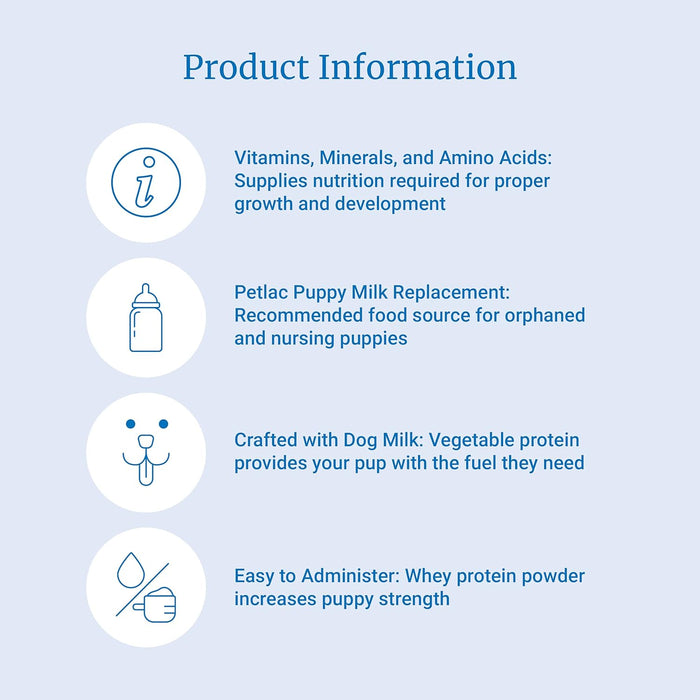 Product Information

Vitamins, Minerals, and Amino Acids: Supplies nutrition required for proper growth and development

Petlac Puppy Milk Replacement: Recommended food source for orphaned and nursing puppies

Crafted with Dog Milk: Vegetable protein provides your pup with the fuel they need

Easy to Administer: Whey protein powder increases puppy strength